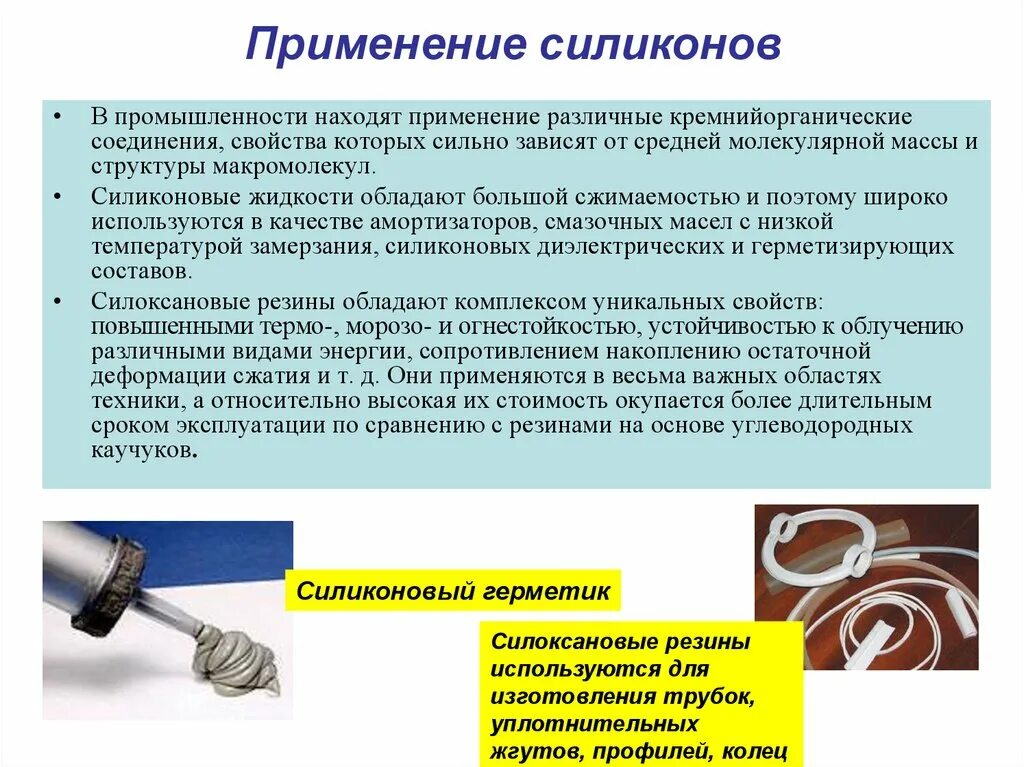 Применение силиконов

• В промышленности находят применение различные кремнийорганические соединения, свойства которых сильно зависят от средней молекулярной массы и структуры макромолекул.

• Силиконовые жидкости обладают большой сжимаемостью и поэтому широко используются в качестве амортизаторов, смазочных масел с низкой температурой замерзания, силиконовых диэлектрических и герметизирующих составов.

• Силоксановые резины обладают комплексом уникальных свойств: повышенными термо-, морозо- и огнестойкостью, устойчивостью к облучению различными видами энергии, сопротивлением накоплению остаточной деформации сжатия и т. д. Они применяются в весьма важных областях техники, а относительно высокая их стоимость окупается более длительным сроком эксплуатации по сравнению с резинами на основе углеводородных каучуков.

Силиконовый герметик

Силоксановые резины используются для изготовления трубок, уплотнительных жгутов, профилей, колец